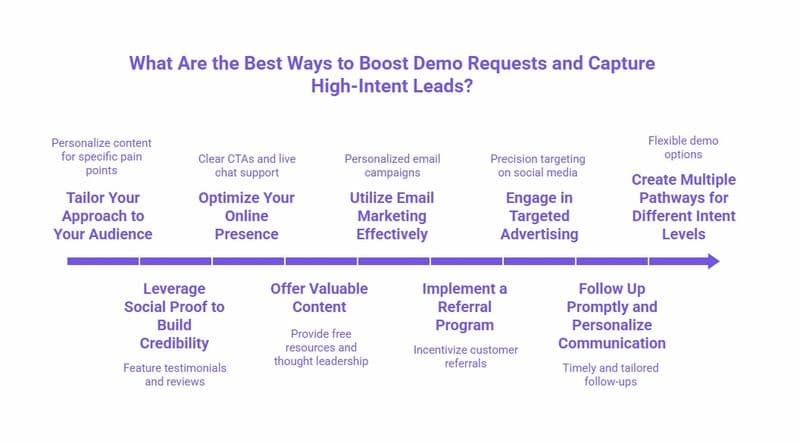 What Are the Best Ways to Boost Demo Requests and Capture High-Intent Leads?

Personalize content for specific pain points

Tailor Your Approach to Your Audience

Leverage Social Proof to Build Credibility

Feature testimonials and reviews

Clear CTAs and live chat support

Optimize Your Online Presence

Offer Valuable Content

Provide free resources and thought leadership

Personalized email campaigns

Utilize Email Marketing Effectively

Implement a Referral Program

Incentivize customer referrals

Precision targeting on social media

Engage in Targeted Advertising

Follow Up Promptly and Personalize Communication

Timely and tailored follow-ups

Flexible demo options

Create Multiple Pathways for Different Intent Levels